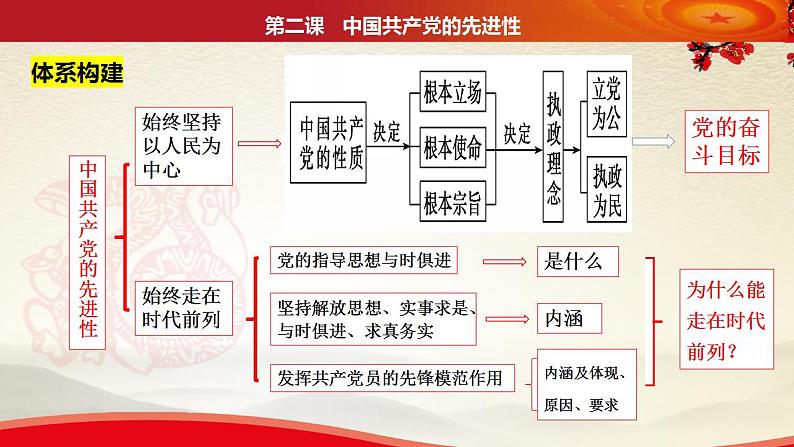 第二课　中国共产党的先进性

体系构建

中国共产党的先进性

始终坚持以人民为中心

中国共产党的性质

决定

根本立场

根本使命

根本宗旨

决定

执政理念

立党为公

执政为民

党的奋斗目标

始终走在时代前列

党的指导思想与时俱进

是什么

坚持解放思想、实事求是、与时俱进、求真务实

内涵

发挥共产党员的先锋模范作用

内涵及体现、原因、要求

为什么能走在时代前列？